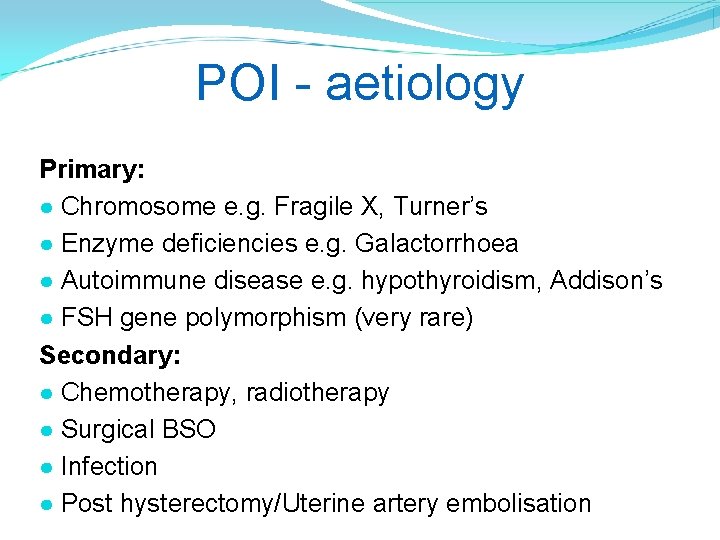 POI - aetiology

Primary:
• Chromosome e.g. Fragile X, Turner's
• Enzyme deficiencies e.g. Galactorrhoea
• Autoimmune disease e.g. hypothyroidism, Addison's
• FSH gene polymorphism (very rare)

Secondary:
• Chemotherapy, radiotherapy
• Surgical BSO
• Infection
• Post hysterectomy/Uterine artery embolisation